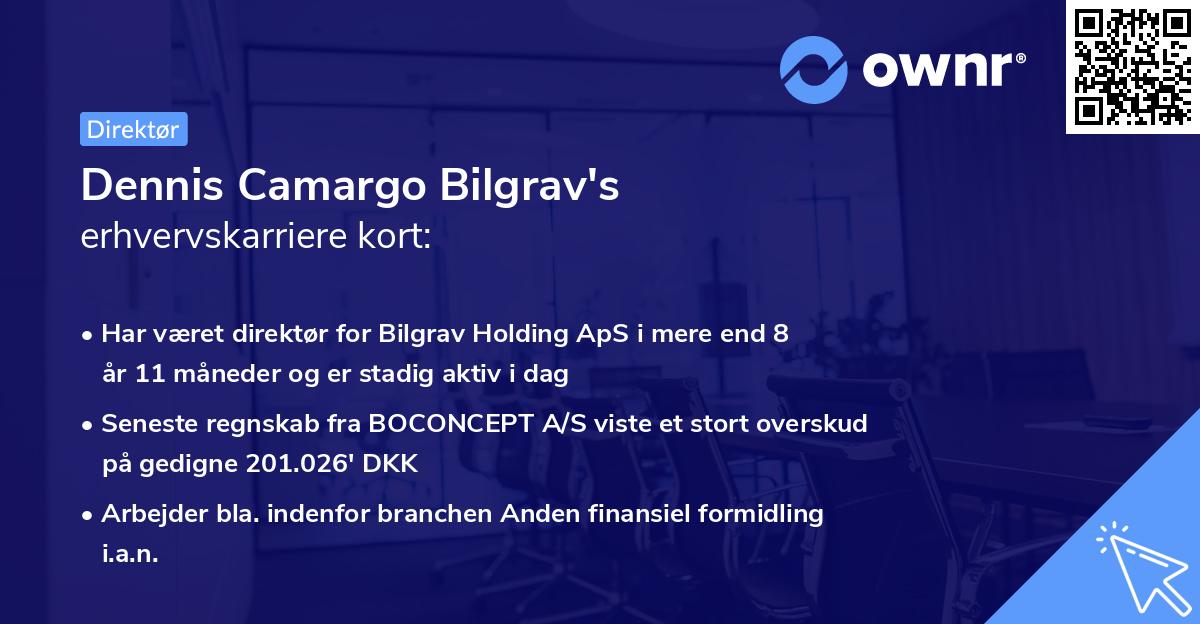 ownr®

Direktør

Dennis Camargo Bilgrav's
erhvervskarriere kort:

• Har været direktør for Bilgrav Holding ApS i mere end 8 år 11 måneder og er stadig aktiv i dag

• Seneste regnskab fra BOCONCEPT A/S viste et stort overskud på gedigne 201.026' DKK

• Arbejder bla. indenfor branchen Anden finansiel formidling i.a.n.